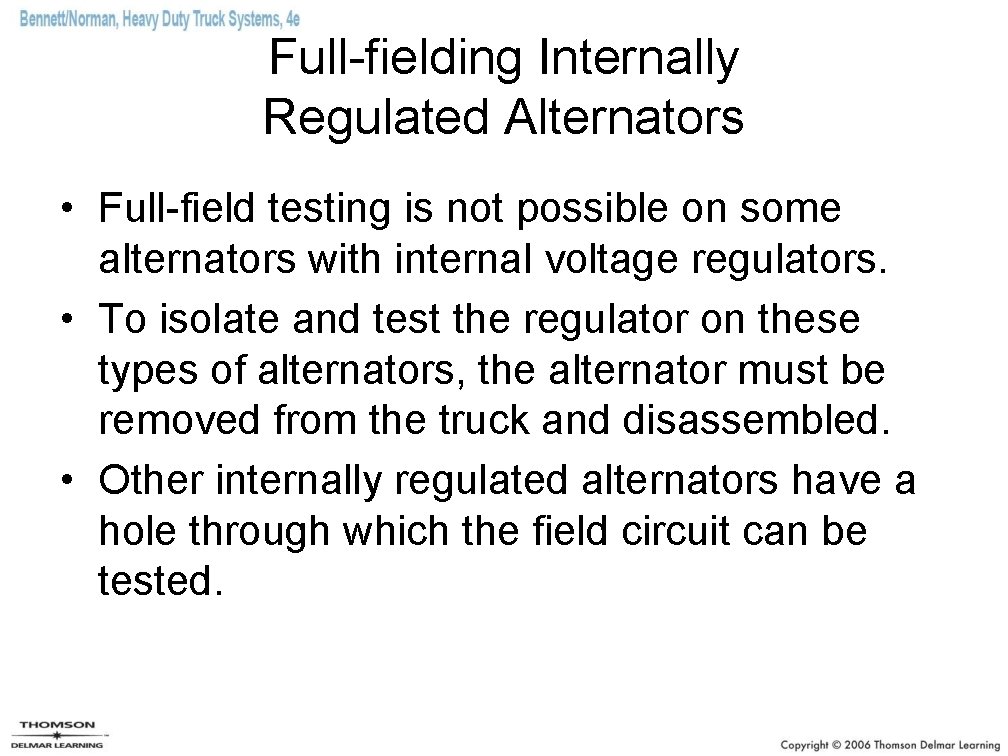 Bennett/Norman, Heavy Duty Truck Systems, 4e

Full-fielding Internally Regulated Alternators

• Full-field testing is not possible on some alternators with internal voltage regulators.
• To isolate and test the regulator on these types of alternators, the alternator must be removed from the truck and disassembled.
• Other internally regulated alternators have a hole through which the field circuit can be tested.

THOMSON
DELMAR LEARNING

Copyright © 2006 Thomson Delmar Learning